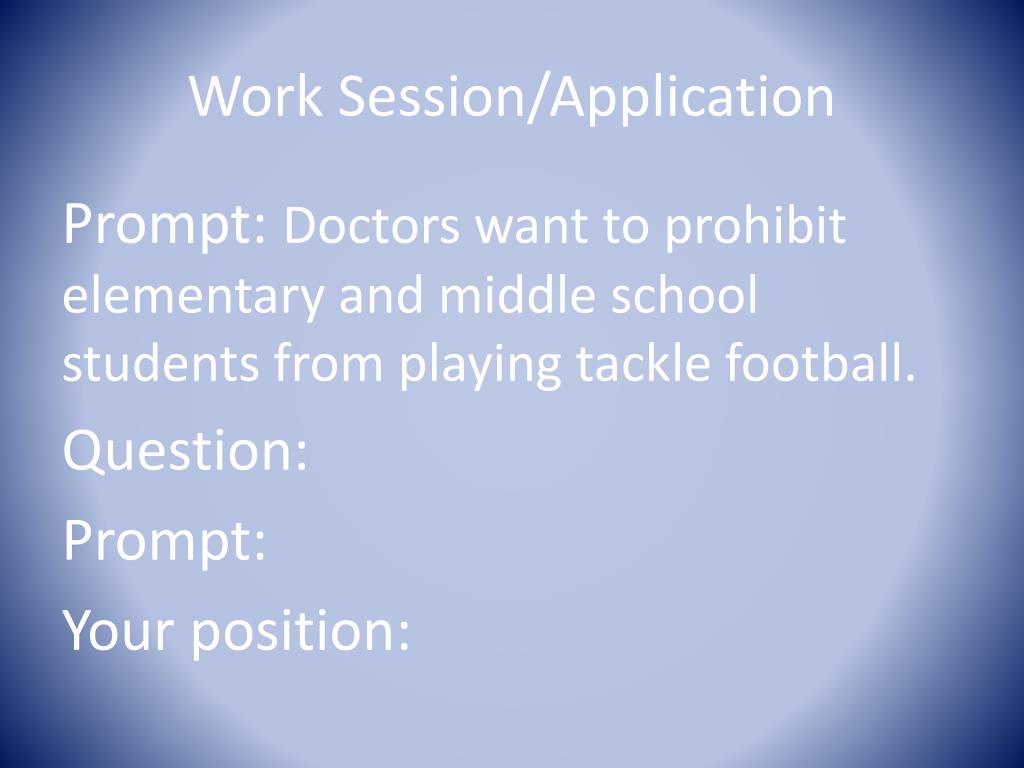 Work Session/Application

Prompt: Doctors want to prohibit elementary and middle school students from playing tackle football.

Question:

Prompt:

Your position: